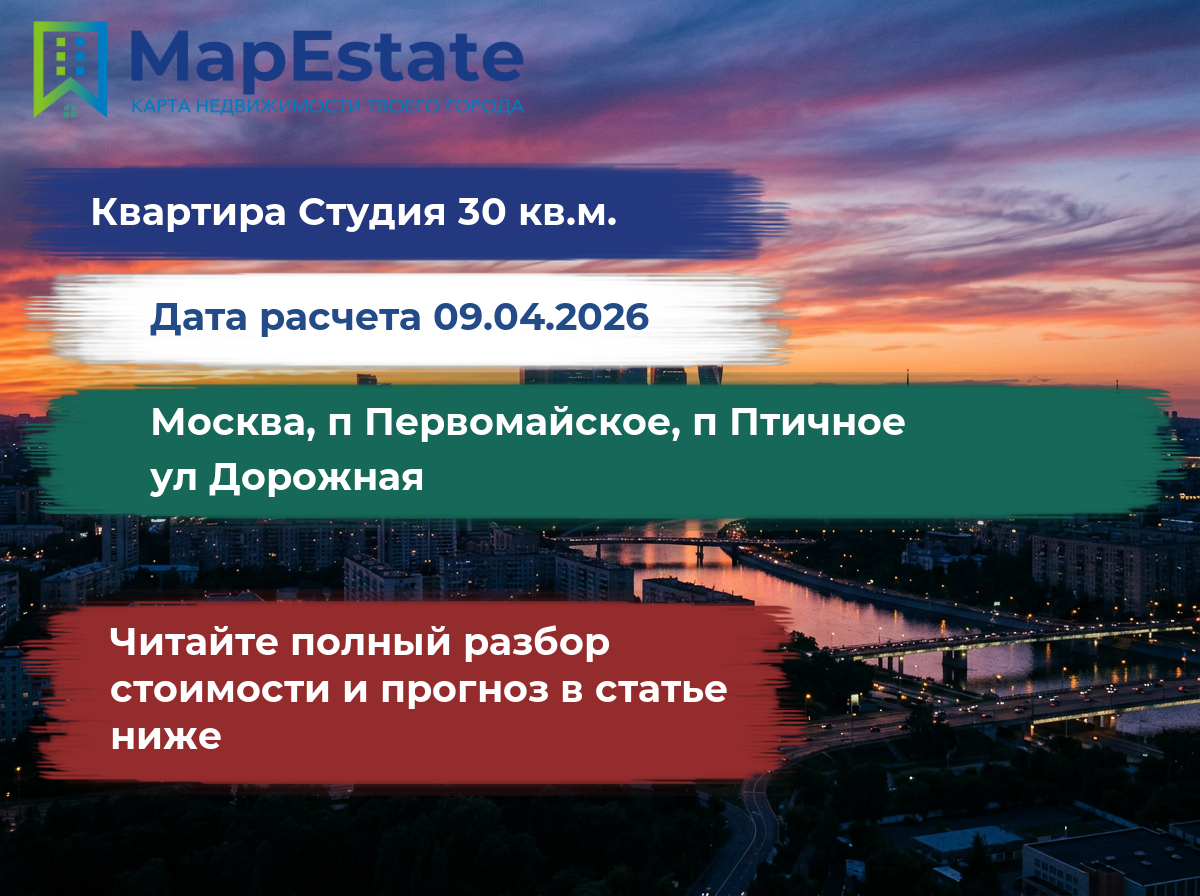 MapEstate
КАРТА НЕДВИЖИМОСТИ ТВОЕГО ГОРОДА

Квартира Студия 30 кв.м.

Дата расчета 09.04.2026

Москва, п Первомайское, п Птичное ул Дорожная

Читайте полный разбор стоимости и прогноз в статье ниже